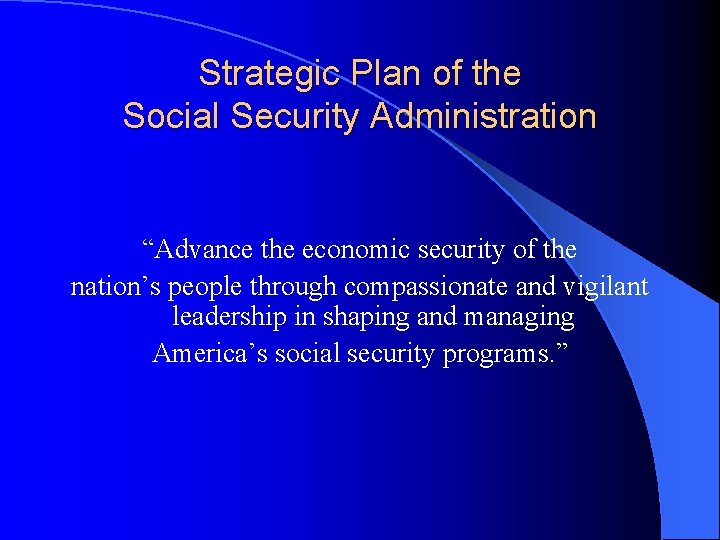 Strategic Plan of the Social Security Administration

“Advance the economic security of the nation’s people through compassionate and vigilant leadership in shaping and managing America’s social security programs.”